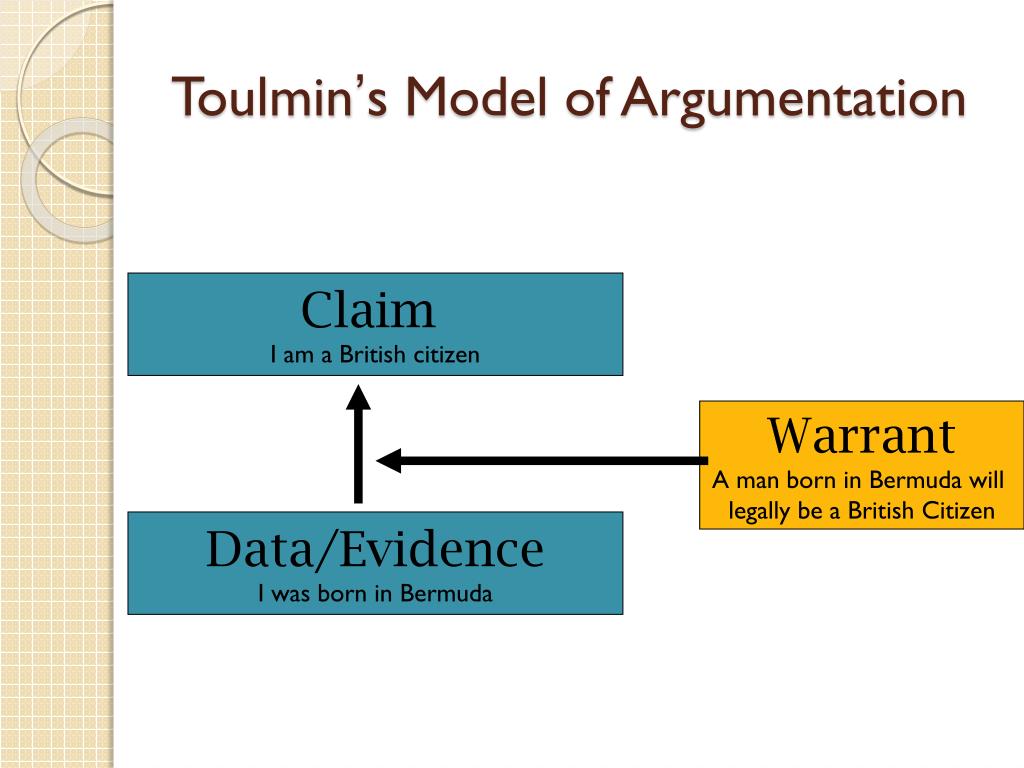 Toulmin's Model of Argumentation

Claim
I am a British citizen

Warrant
A man born in Bermuda will legally be a British Citizen

Data/Evidence
I was born in Bermuda